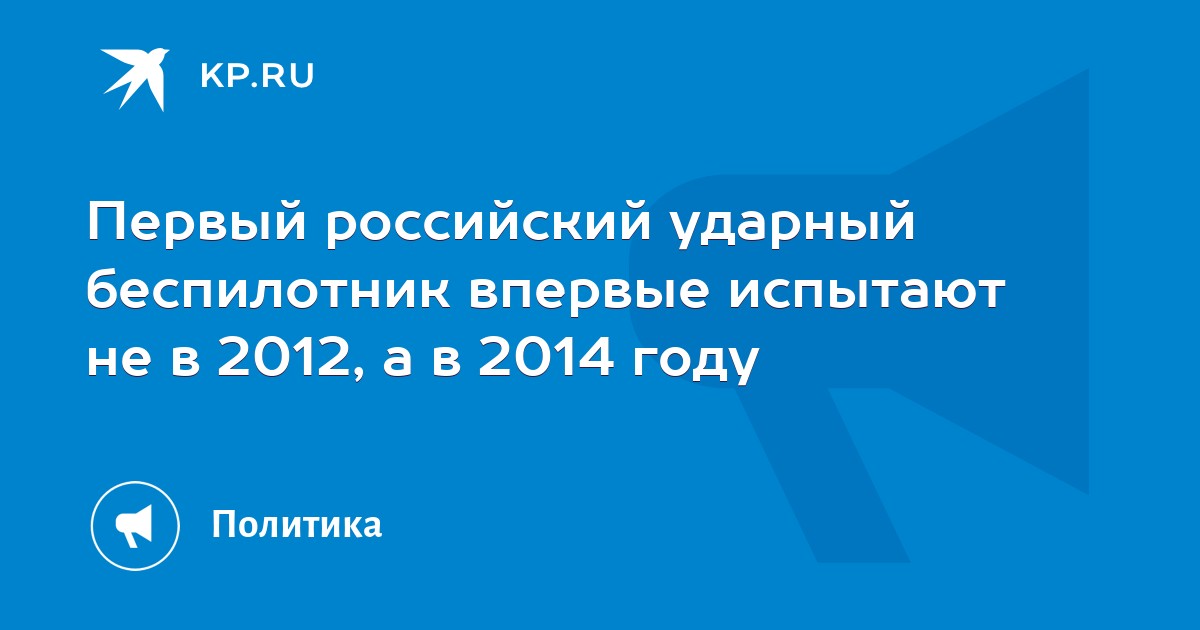 KP.RU

Первый российский ударный беспилотник впервые испытают не в 2012, а в 2014 году

Политика